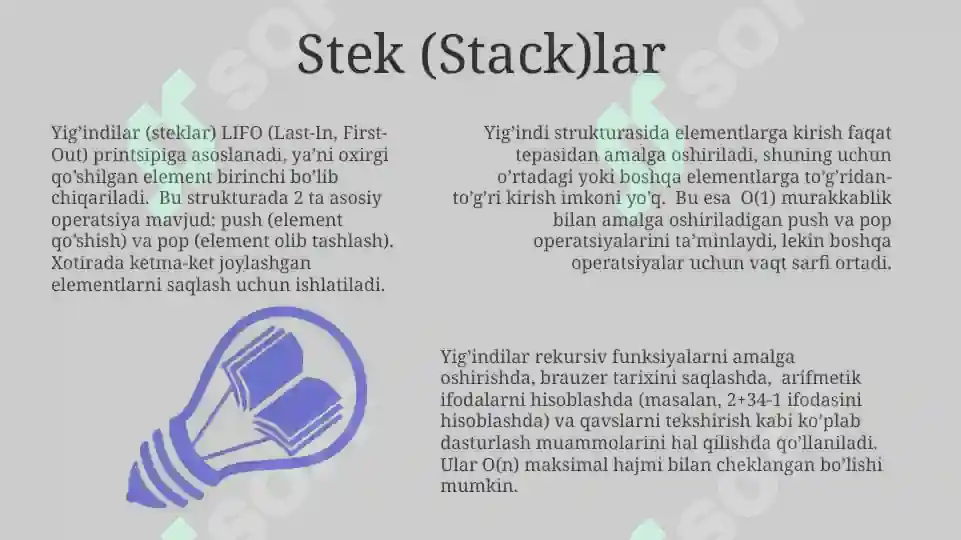 Stek (Stack)lar

Yig'indilar (steklar) LIFO (Last-In, First-Out) printsipiga asoslanadi, ya'ni oxirgi qo'shilgan element birinchi bo'lib chiqariladi. Bu strukturada 2 ta asosiy operatsiya mavjud: push (element qo'shish) va pop (element olib tashlash). Xotirada ketma-ket joylashgan elementlarni saqlash uchun ishlatiladi.

Yig'indi strukturasida elementlarga kirish faqat tepasidan amalga oshiriladi, shuning uchun o'rtadagi yoki boshqa elementlarga to'g'ridan-to'g'ri kirish imkoni yo'q. Bu esa O(1) murakkablik bilan amalga oshiriladigan push va pop operatsiyalarini ta'minlaydi, lekin boshqa operatsiyalar uchun vaqt sarfi ortadi.

Yig'indilar rekursiv funksiyalarni amalga oshirishda, brauzer tarixini saqlashda, arifmetik ifodalarni hisoblashda (masalan, 2+34-1 ifodasini hisoblashda) va qavslarni tekshirish kabi ko'plab dasturlash muammolarini hal qilishda qo'llaniladi. Ular O(n) maksimal hajmi bilan cheklangan bo'lishi mumkin.